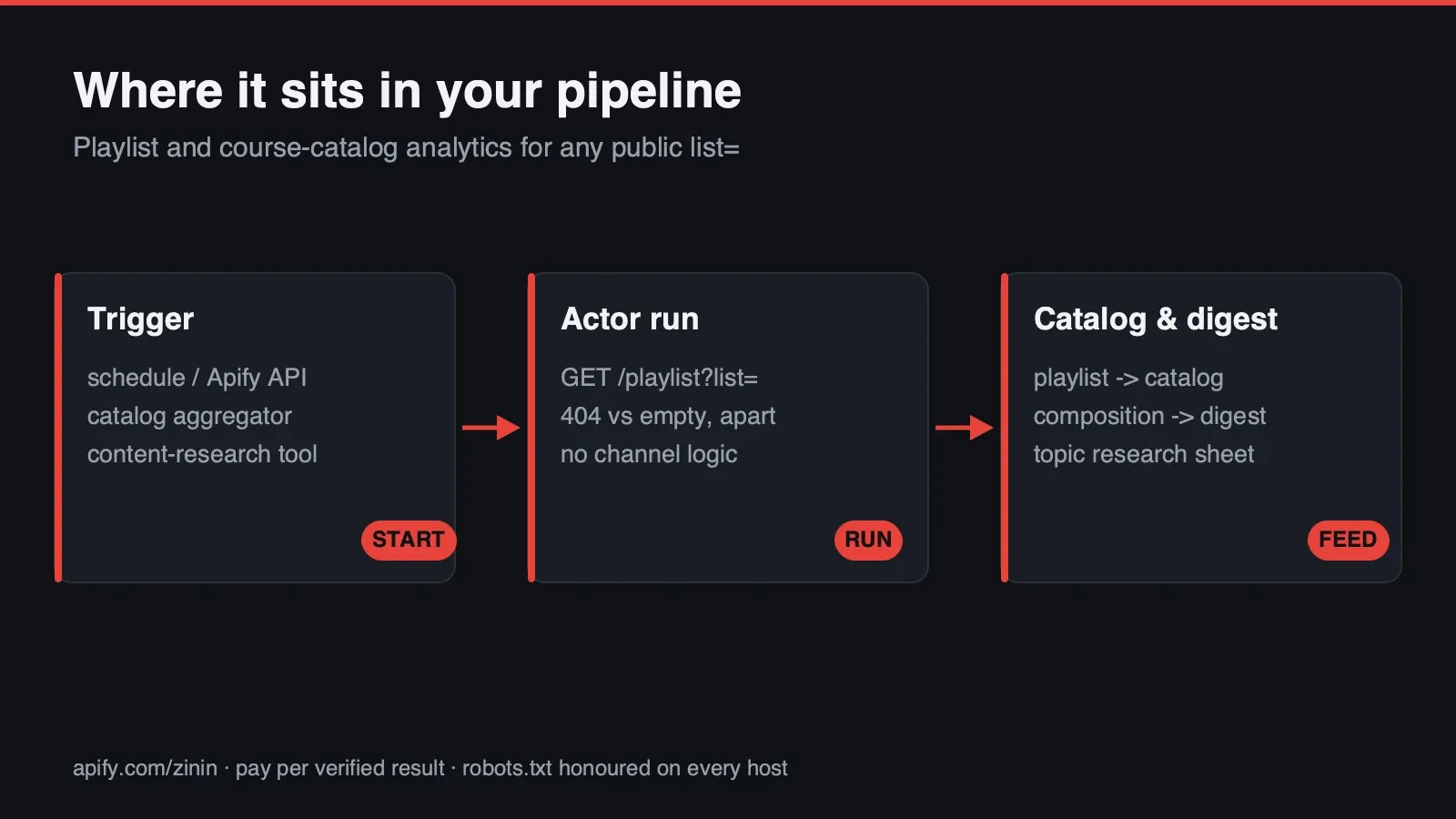 Where it sits in your pipeline

Playlist and course-catalog analytics for any public list=

Trigger

schedule / Apify API
catalog aggregator
content-research tool

START

Actor run

GET /playlist?list=
404 vs empty, apart
no channel logic

RUN

Catalog & digest

playlist -> catalog
composition -> digest
topic research sheet

FEED

apify.com/zinin · pay per verified result · robots.txt honoured on every host